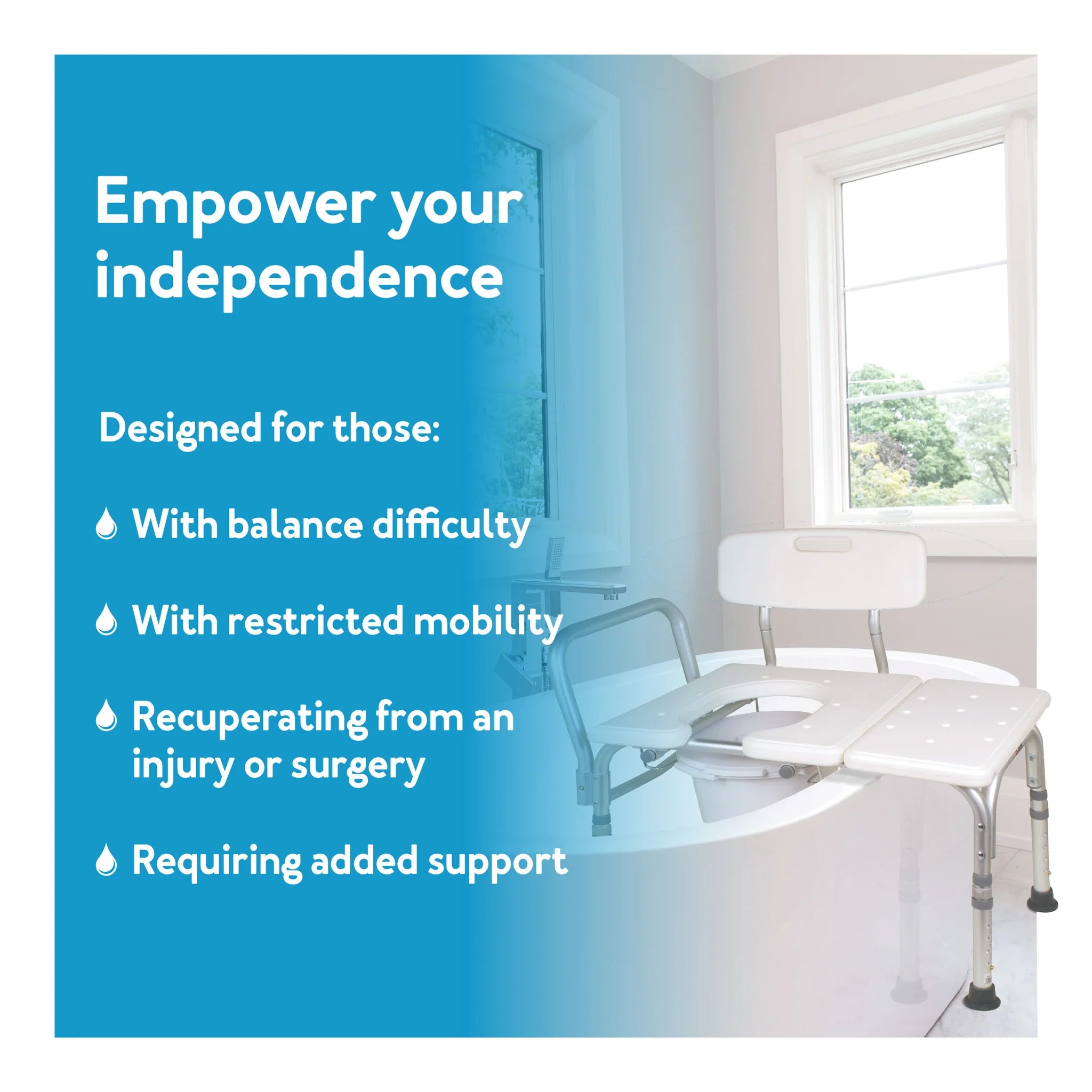 Empower your independence

Designed for those:

With balance difficulty

With restricted mobility

Recuperating from an injury or surgery

Requiring added support